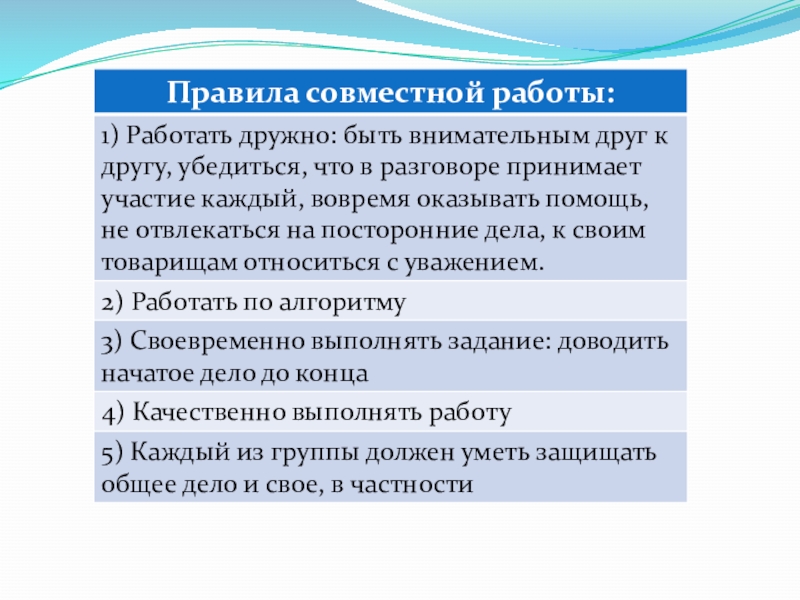 | Правила совместной работы: |
|---|
| 1) Работать дружно: быть внимательным друг к другу, убедиться, что в разговоре принимает участие каждый, вовремя оказывать помощь, не отвлекаться на посторонние дела, к своим товарищам относиться с уважением. |
| 2) Работать по алгоритму |
| 3) Своевременно выполнять задание: доводить начатое дело до конца |
| 4) Качественно выполнять работу |
| 5) Каждый из группы должен уметь защищать общее дело и свое, в частности |